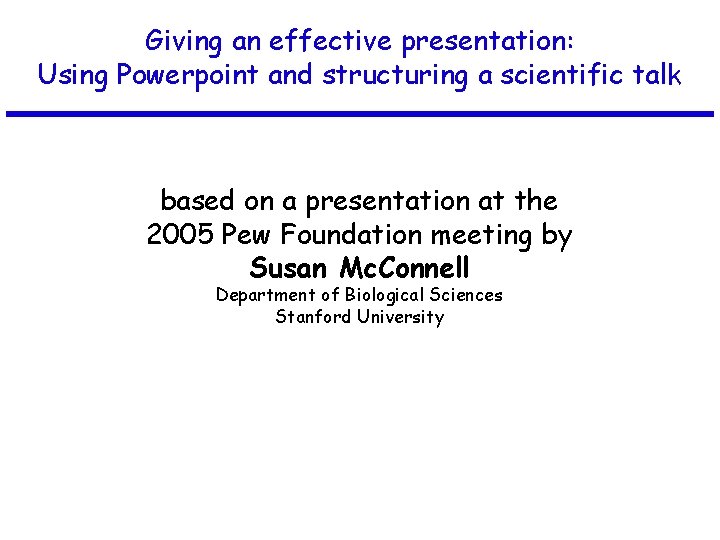 Giving an effective presentation:
Using Powerpoint and structuring a scientific talk

based on a presentation at the
2005 Pew Foundation meeting by
Susan McConnell
Department of Biological Sciences
Stanford University